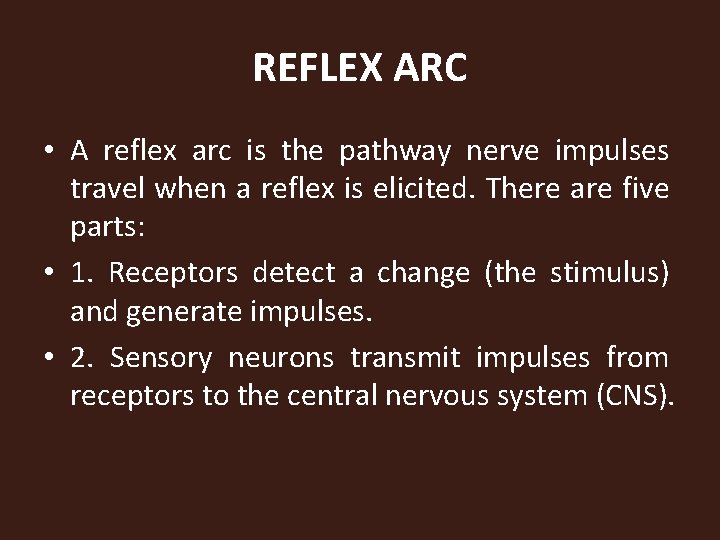 REFLEX ARC

• A reflex arc is the pathway nerve impulses travel when a reflex is elicited. There are five parts:

• 1. Receptors detect a change (the stimulus) and generate impulses.

• 2. Sensory neurons transmit impulses from receptors to the central nervous system (CNS).